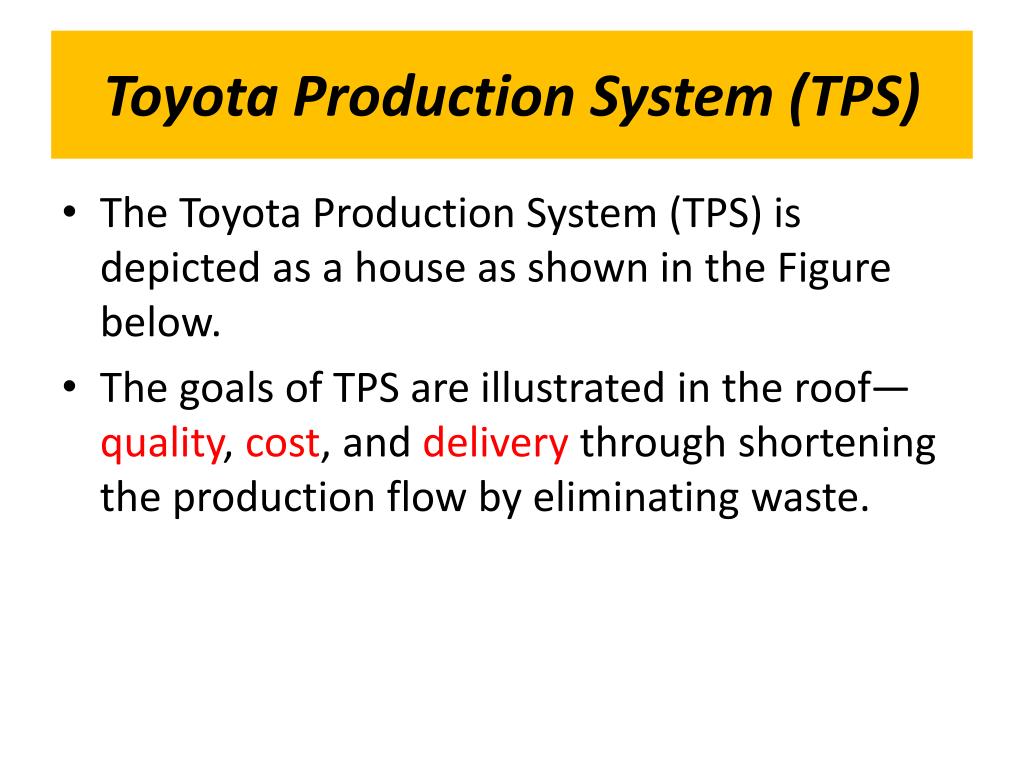 Toyota Production System (TPS)

• The Toyota Production System (TPS) is depicted as a house as shown in the Figure below.

• The goals of TPS are illustrated in the roof—quality, cost, and delivery through shortening the production flow by eliminating waste.